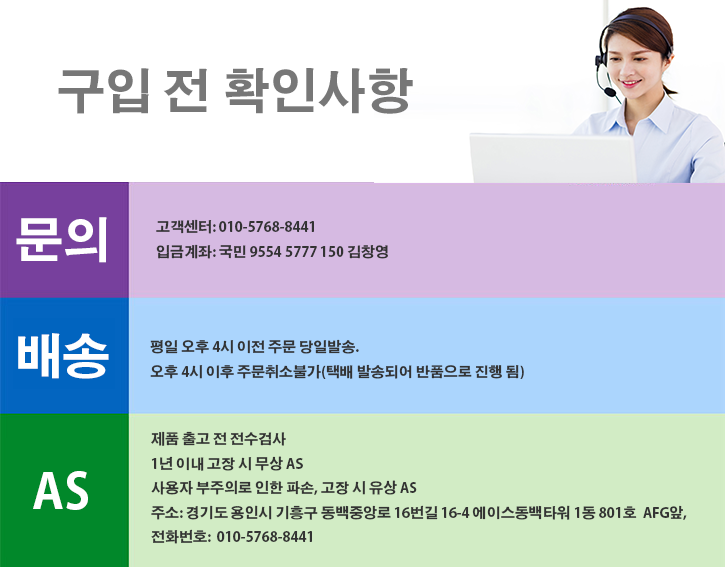 구입 전 확인사항

문의

고객센터: 010-5768-8441
입금계좌: 국민 9554 5777 150 김창영

배송

평일 오후 4시 이전 주문 당일발송.
오후 4시 이후 주문취소불가(택배 발송되어 반품으로 진행 됨)

AS

제품 출고 전 전수검사
1년 이내 고장 시 무상 AS
사용자 부주의로 인한 파손, 고장 시 유상 AS
주소: 경기도 용인시 기흥구 동백중앙로 16번길 16-4 에이스동백타워 1동 801호 AFG앞,
전화번호: 010-5768-8441